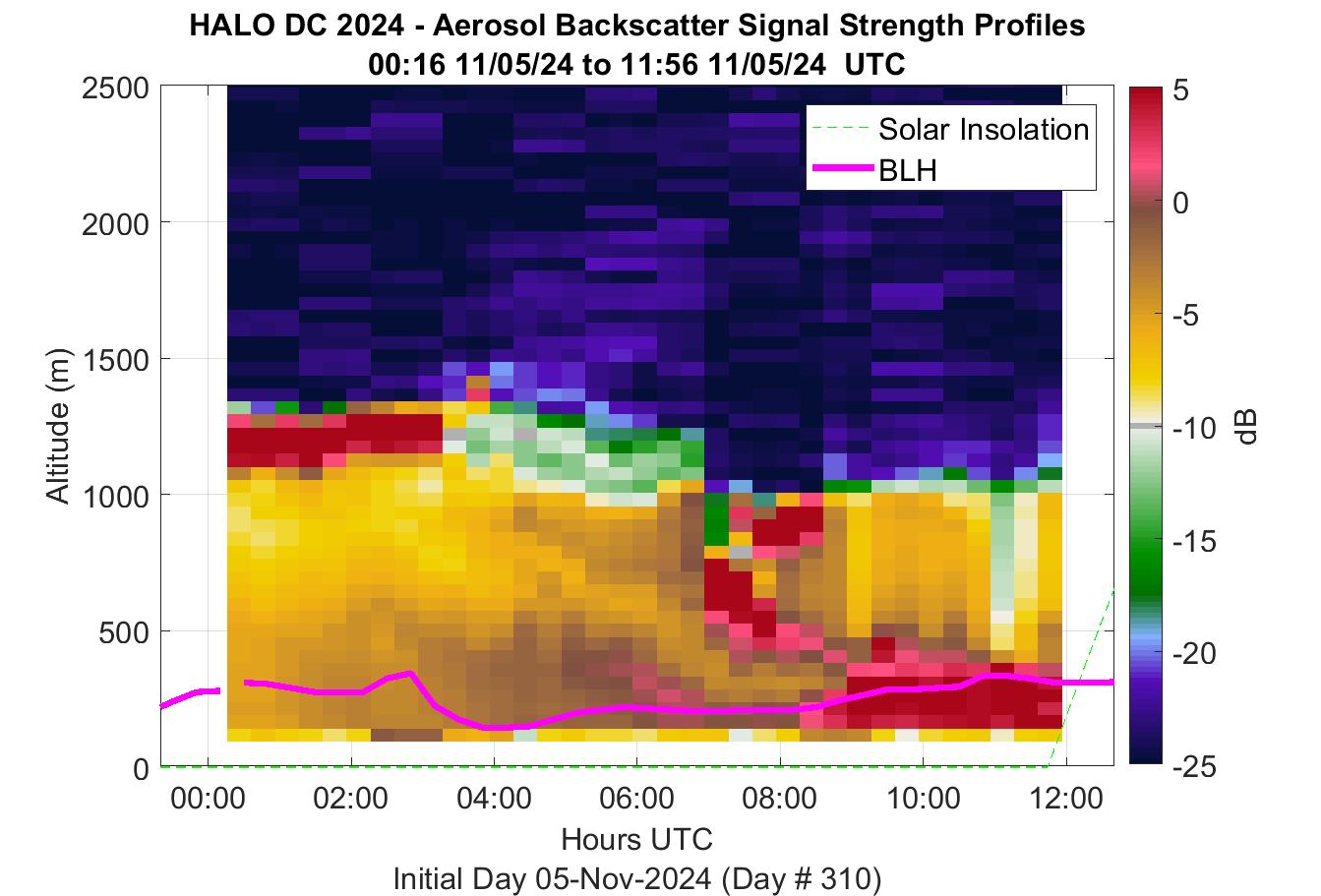 HALO DC 2024 - Aerosol Backscatter Signal Strength Profiles
00:16 11/05/24 to 11:56 11/05/24 UTC

Solar Insolation
BLH

Altitude (m)
2500
2000
1500
1000
500
0

00:00
02:00
04:00
06:00
08:00
10:00
12:00

Hours UTC
Initial Day 05-Nov-2024 (Day # 310)

5
0
-5
-10
-15
-20
-25
dB